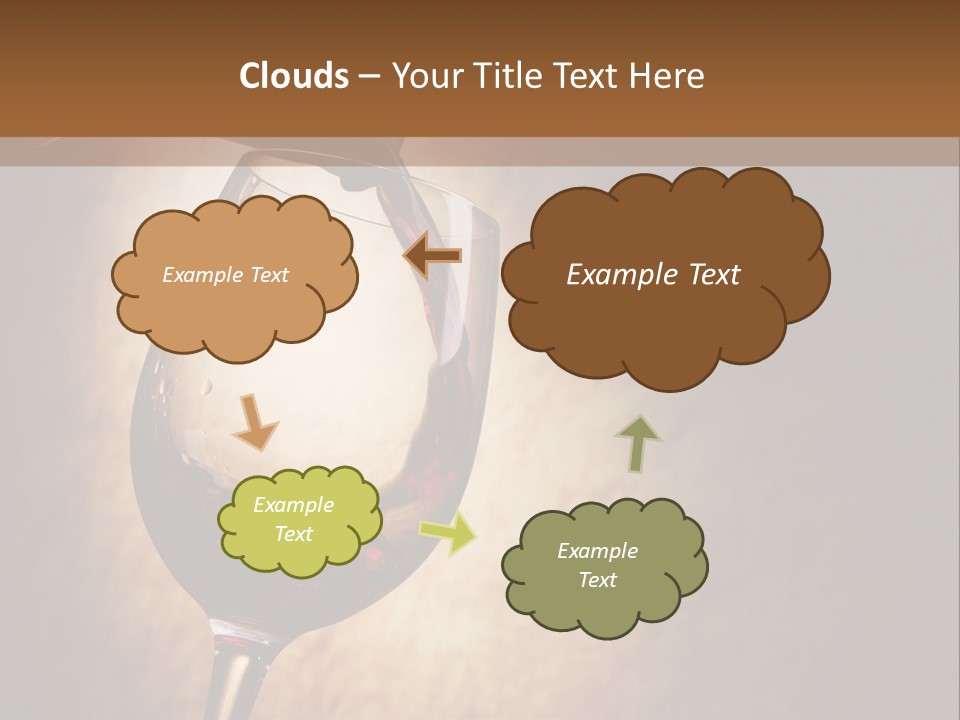 Clouds – Your Title Text Here

Example Text

Example Text

Example Text

Example Text